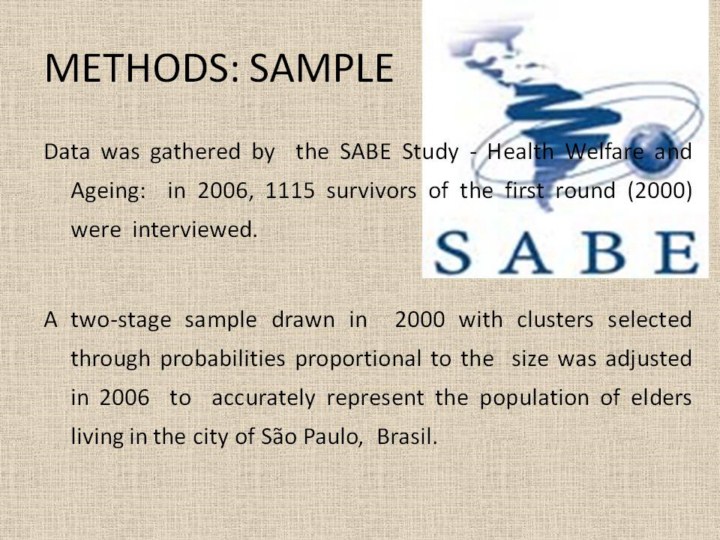 METHODS: SAMPLE

SABE

Data was gathered by the SABE Study - Health Welfare and Ageing: in 2006, 1115 survivors of the first round (2000) were interviewed.

A two-stage sample drawn in 2000 with clusters selected through probabilities proportional to the size was adjusted in 2006 to accurately represent the population of elders living in the city of São Paulo, Brasil.